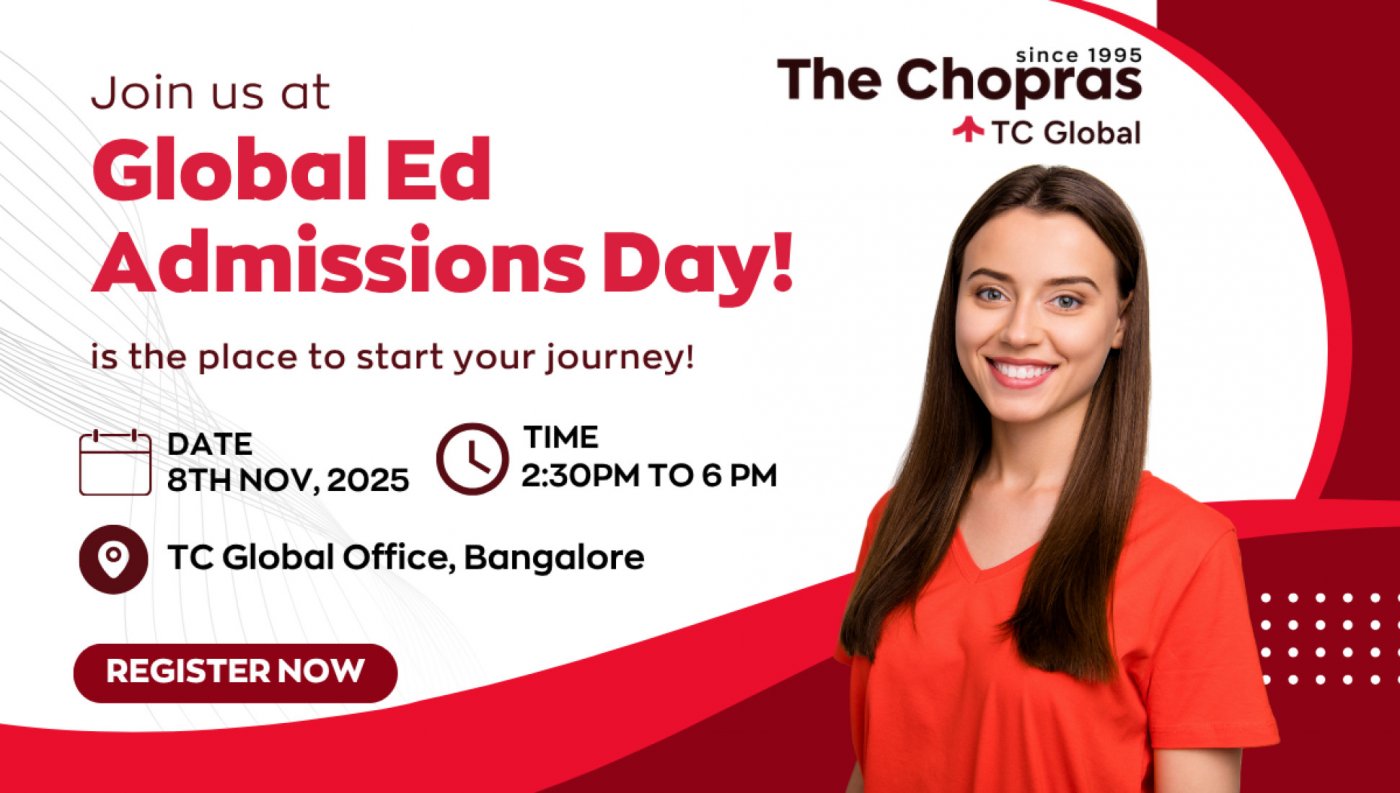 since 1995
The Chopras
TC Global

Join us at
Global Ed Admissions Day!

is the place to start your journey!

DATE
8TH NOV, 2025

TIME
2:30PM TO 6 PM

TC Global Office, Bangalore

REGISTER NOW